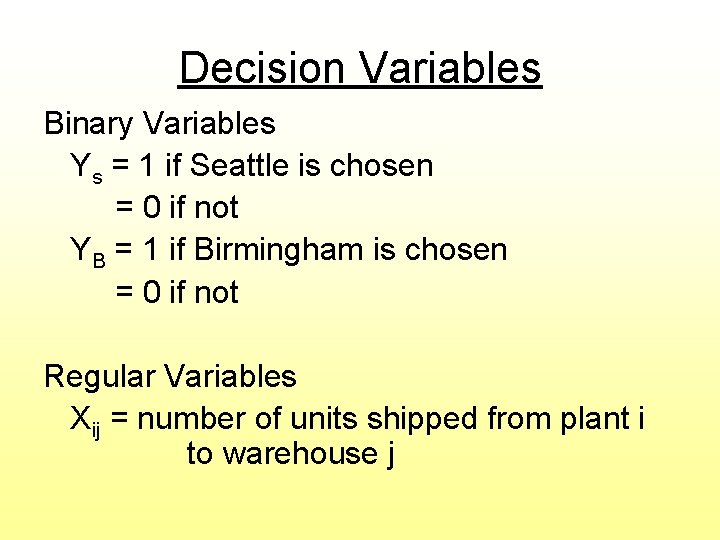 Decision Variables

Binary Variables

$Y_s$ = 1 if Seattle is chosen
= 0 if not

$Y_B$ = 1 if Birmingham is chosen
= 0 if not

Regular Variables

$X_{ij}$ = number of units shipped from plant i to warehouse j